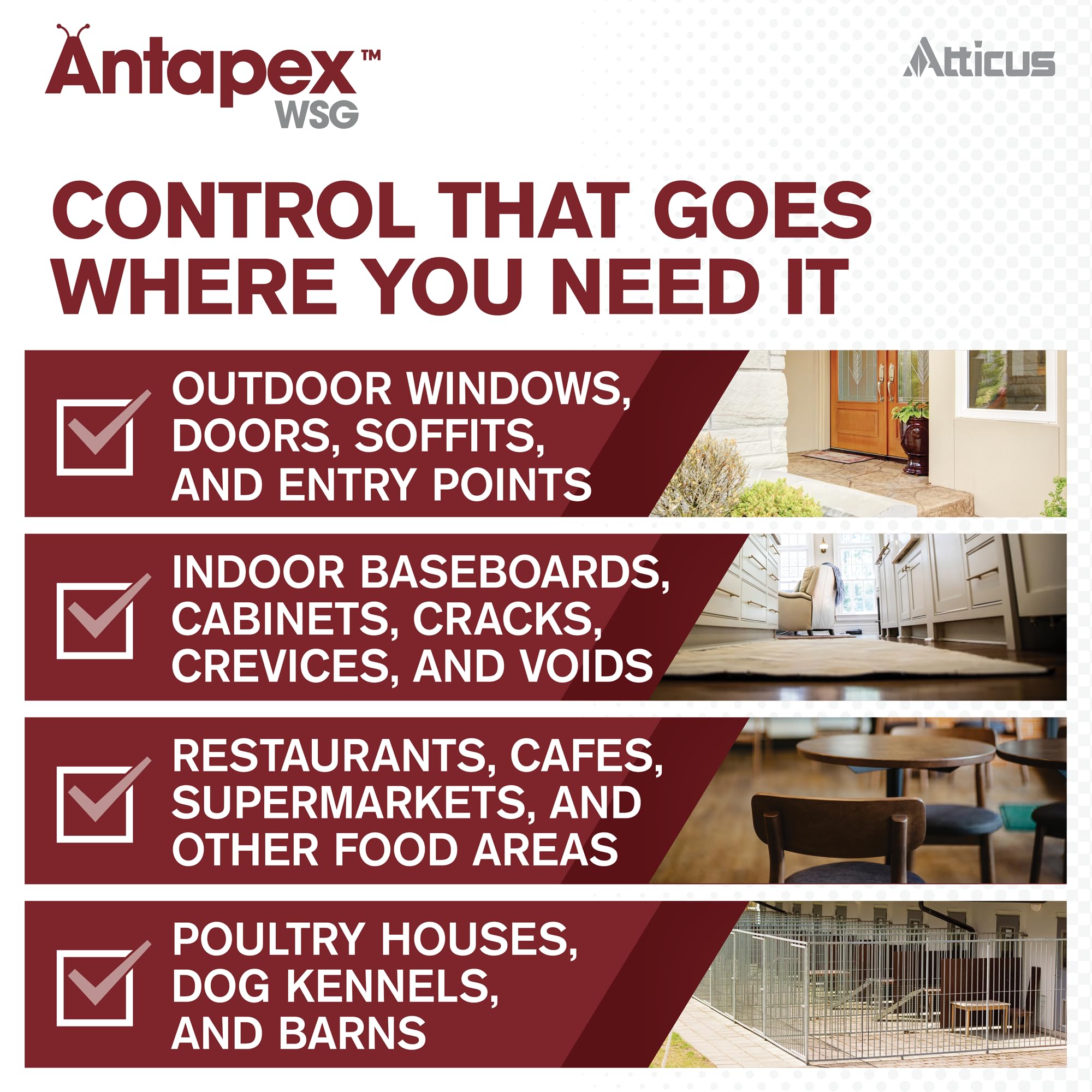 Antapex™
WSG

Atticus

CONTROL THAT GOES WHERE YOU NEED IT

OUTDOOR WINDOWS, DOORS, SOFFITS, AND ENTRY POINTS

INDOOR BASEBOARDS, CABINETS, CRACKS, CREVICES, AND VOIDS

RESTAURANTS, CAFES, SUPERMARKETS, AND OTHER FOOD AREAS

POULTRY HOUSES, DOG KENNELS, AND BARNS